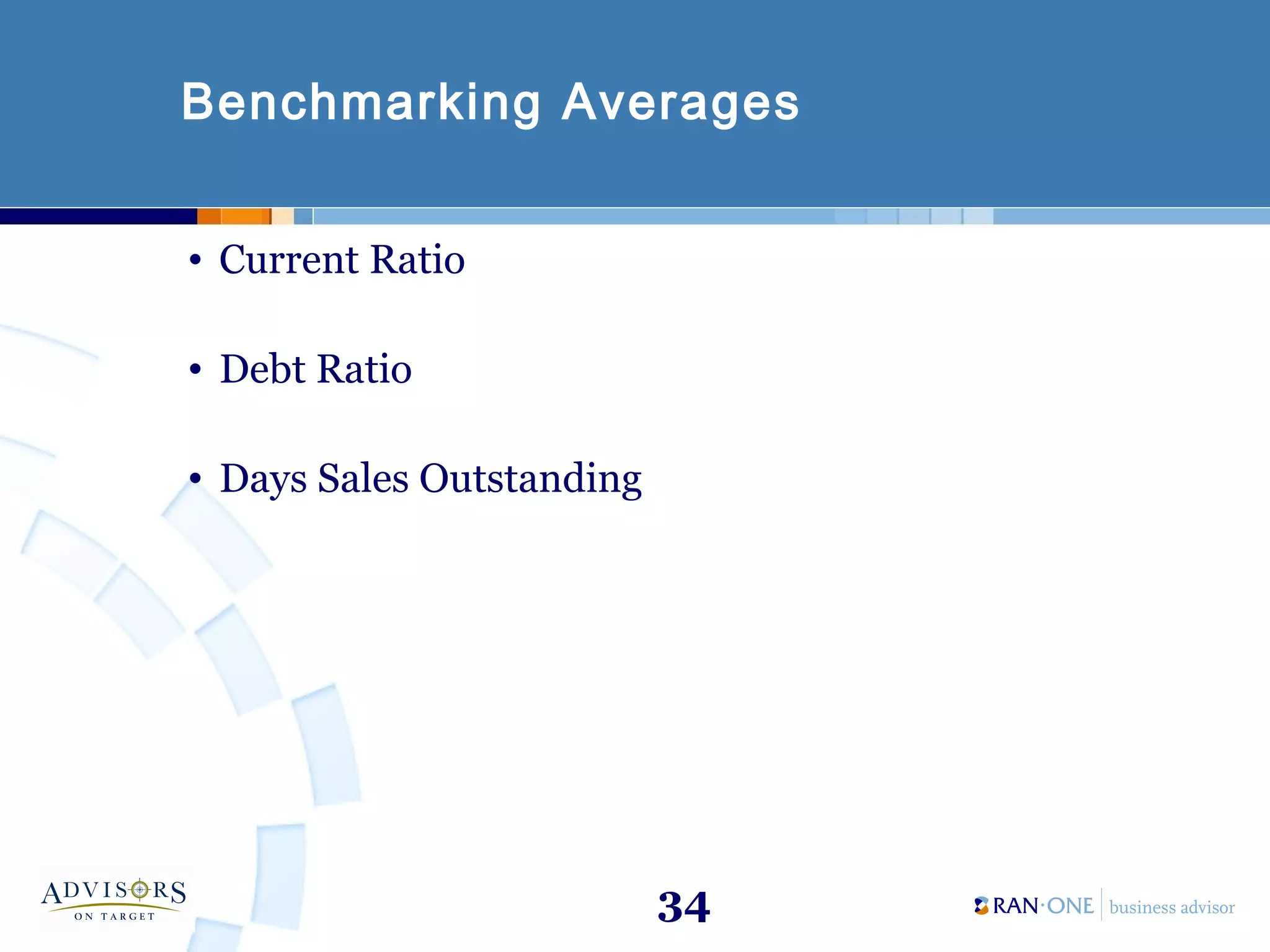 Benchmarking Averages

• Current Ratio

• Debt Ratio

• Days Sales Outstanding

ADVISORS
ON TARGET

34

RAN·ONE business advisor